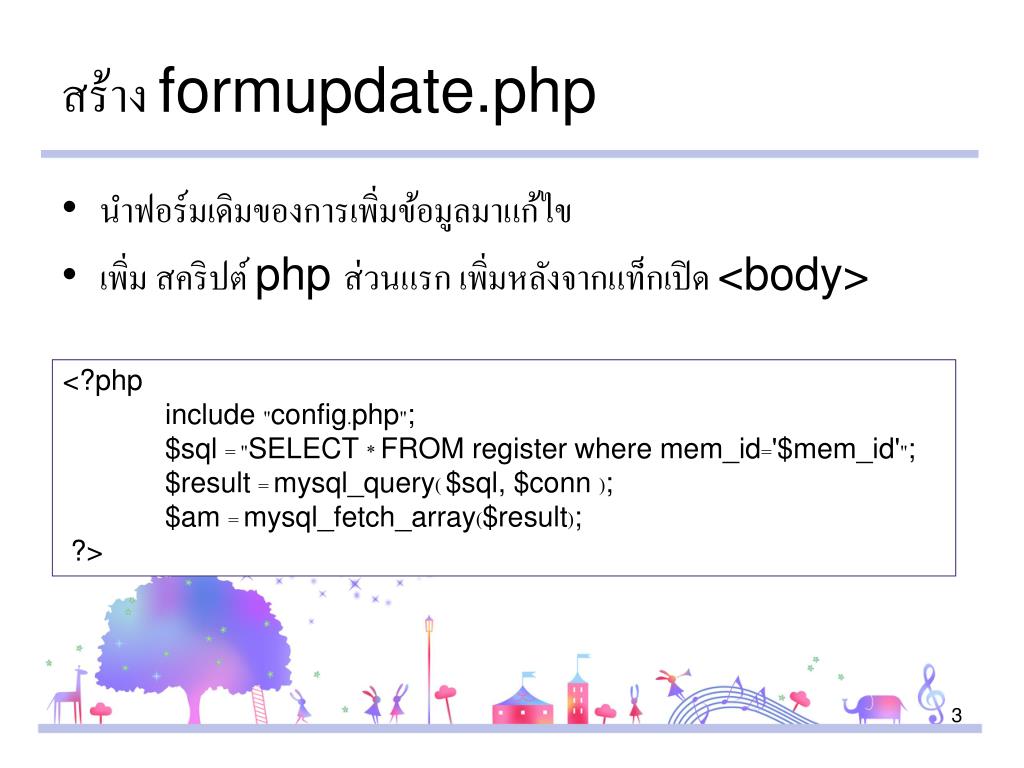 สร้าง formupdate.php

• นำฟอร์มเดิมของการเพิ่มข้อมูลมาแก้ไข

• เพิ่ม สคริปต์ php ส่วนแรก เพิ่มหลังจากแท็กเปิด <body>

<?php
include "config.php";
$sql = "SELECT * FROM register where mem_id='$mem_id'";
$result = mysql_query( $sql, $conn );
$am = mysql_fetch_array($result);
?>

3